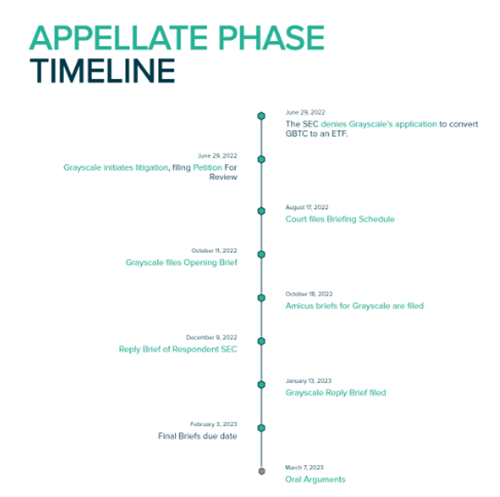 APPELLATE PHASE
TIMELINE

June 29, 2022
The SEC denies Grayscale's application to convert GBTC to an ETF.

June 29, 2022
Grayscale initiates litigation, filing Petition For Review

August 17, 2022
Court files Briefing Schedule

October 11, 2022
Grayscale files Opening Brief

October 18, 2022
Amicus briefs for Grayscale are filed

December 9, 2022
Reply Brief of Respondent SEC

January 13, 2023
Grayscale Reply Brief filed

February 3, 2023
Final Briefs due date

March 7, 2023
Oral Arguments